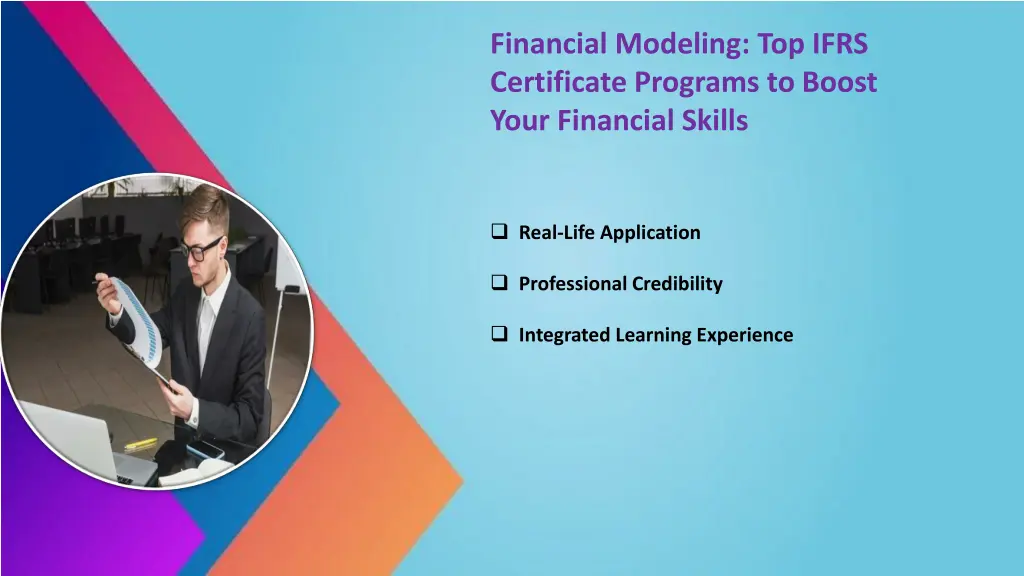 Financial Modeling: Top IFRS Certificate Programs to Boost Your Financial Skills

❑ Real-Life Application

❑ Professional Credibility

❑ Integrated Learning Experience